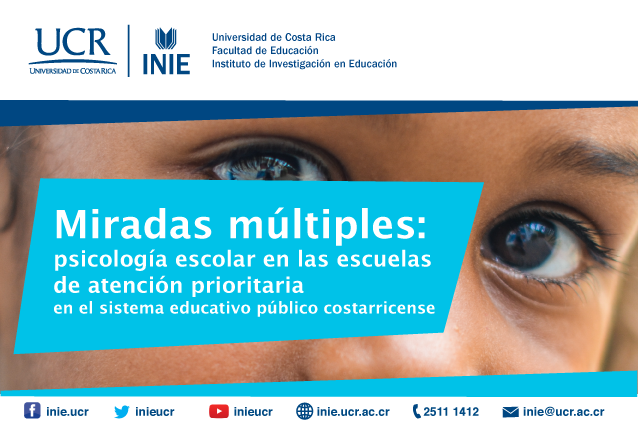 UCR
UNIVERSIDAD DE COSTA RICA

INIE

Universidad de Costa Rica
Facultad de Educación
Instituto de Investigación en Educación

Miradas múltiples:
psicología escolar en las escuelas de atención prioritaria en el sistema educativo público costarricense

inie.ucr inieucr inieucr inie.ucr.ac.cr 2511 1412 inie@ucr.ac.cr